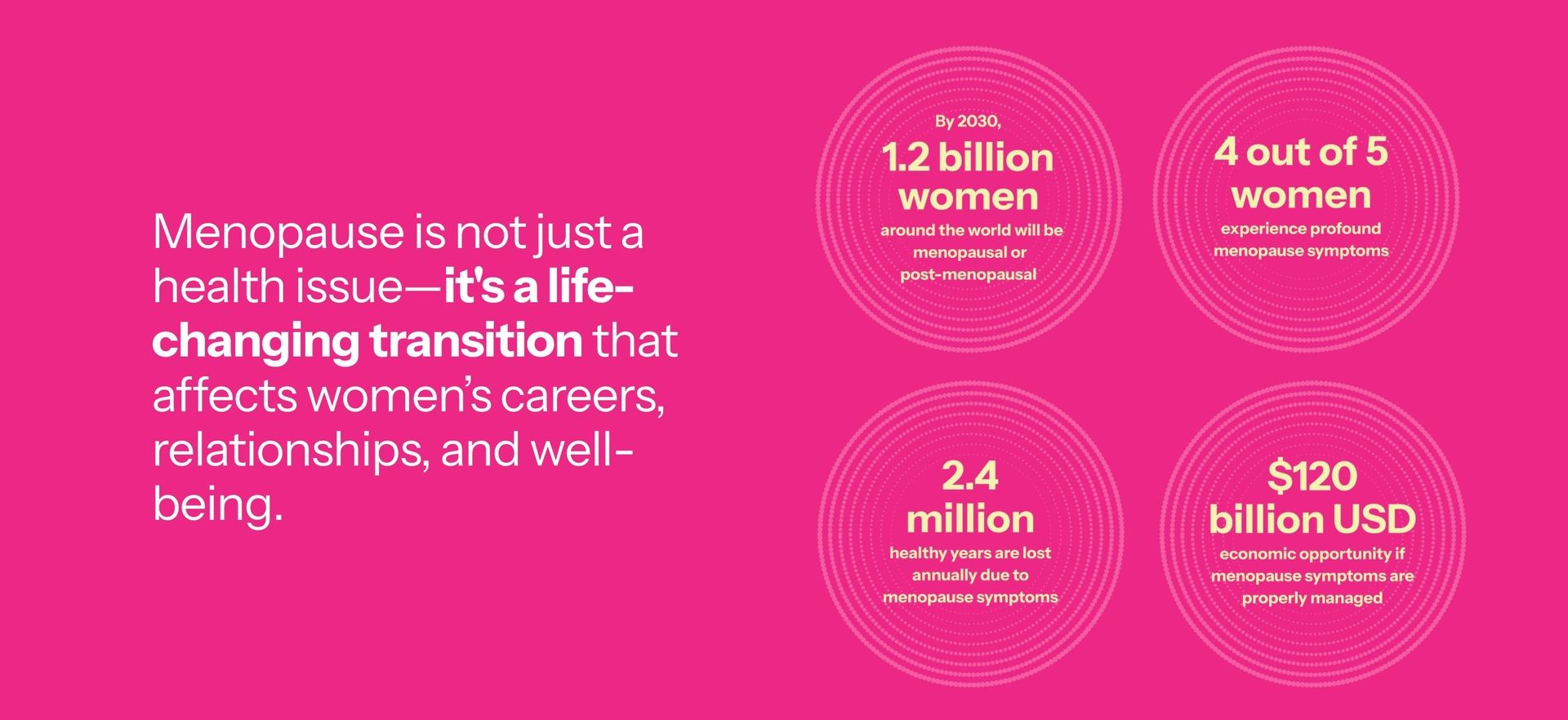 Menopause is not just a health issue—it's a life-changing transition that affects women's careers, relationships, and well-being.

By 2030,
1.2 billion women
around the world will be menopausal or post-menopausal

4 out of 5 women
experience profound menopause symptoms

2.4 million
healthy years are lost annually due to menopause symptoms

\$120 billion USD
economic opportunity if menopause symptoms are properly managed